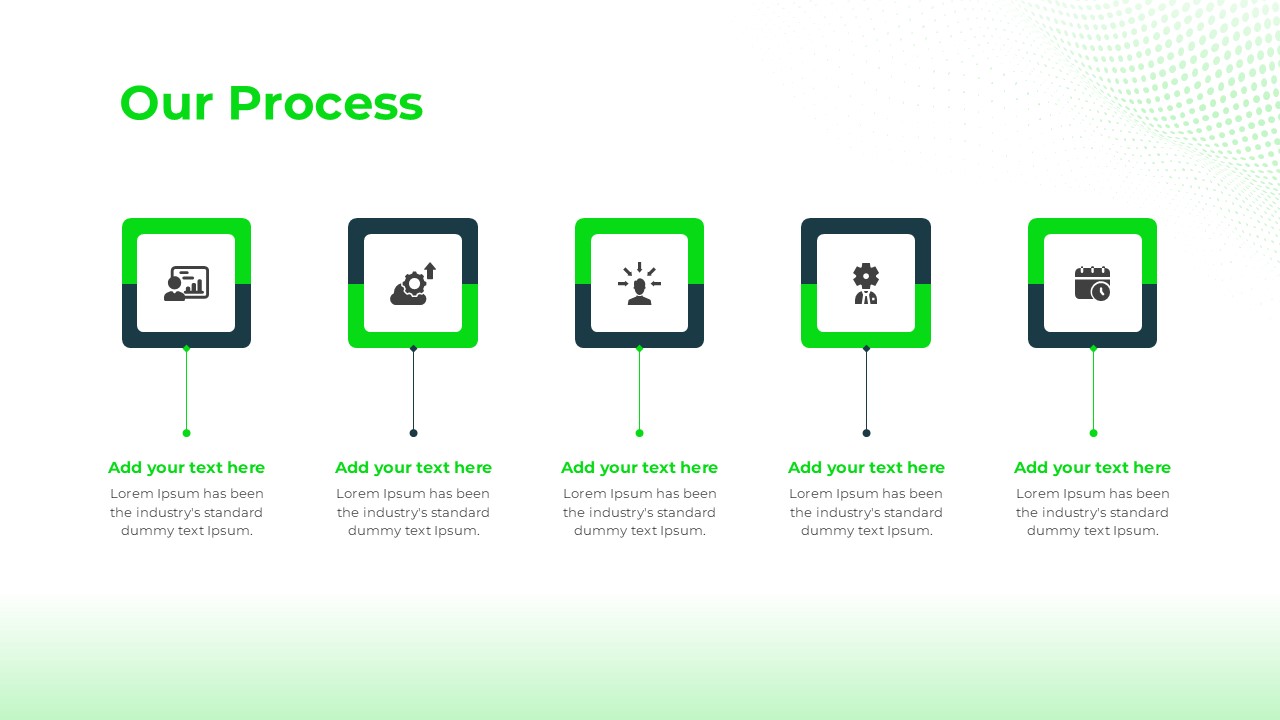 Our Process

Add your text here
Lorem Ipsum has been the industry's standard dummy text Ipsum.

Add your text here
Lorem Ipsum has been the industry's standard dummy text Ipsum.

Add your text here
Lorem Ipsum has been the industry's standard dummy text Ipsum.

Add your text here
Lorem Ipsum has been the industry's standard dummy text Ipsum.

Add your text here
Lorem Ipsum has been the industry's standard dummy text Ipsum.